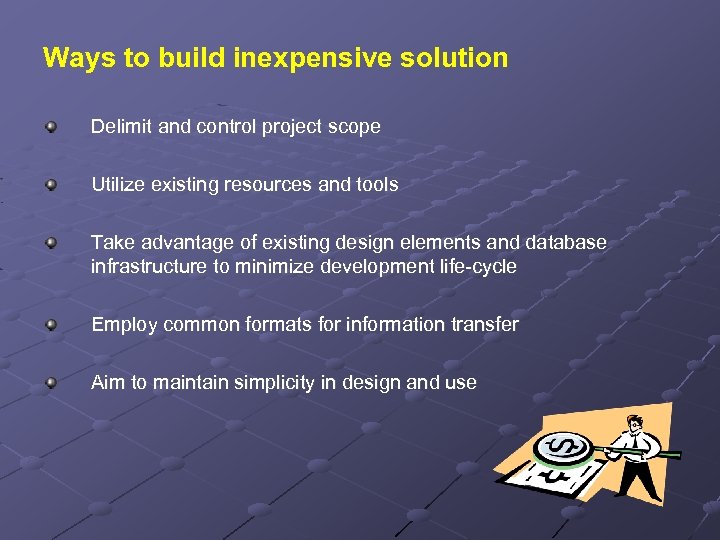 Ways to build inexpensive solution

Delimit and control project scope

Utilize existing resources and tools

Take advantage of existing design elements and database infrastructure to minimize development life-cycle

Employ common formats for information transfer

Aim to maintain simplicity in design and use

$